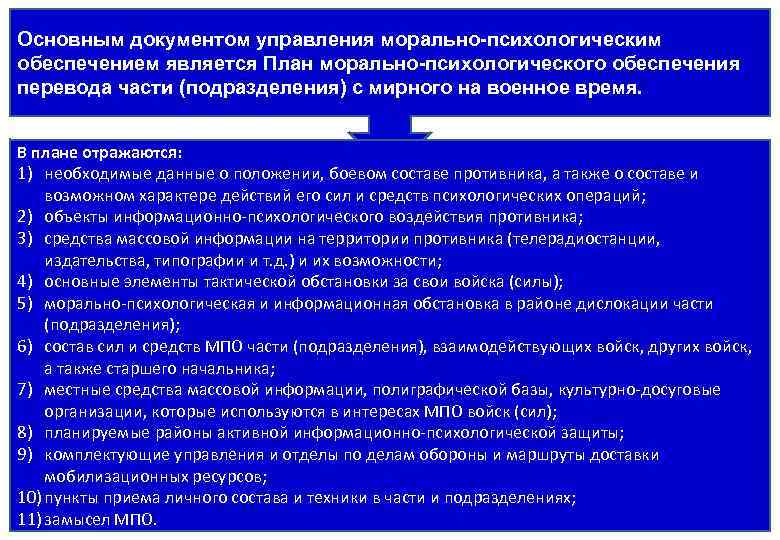 Основным документом управления морально-психологическим обеспечением является План морально-психологического обеспечения перевода части (подразделения) с мирного на военное время.

В плане отражаются:
1) необходимые данные о положении, боевом составе противника, а также о составе и возможном характере действий его сил и средств психологических операций;
2) объекты информационно-психологического воздействия противника;
3) средства массовой информации на территории противника (телерадиостанции, издательства, типографии и т.д.) и их возможности;
4) основные элементы тактической обстановки за свои войска (силы);
5) морально-психологическая и информационная обстановка в районе дислокации части (подразделения);
6) состав сил и средств МПО части (подразделения), взаимодействующих войск, других войск, а также старшего начальника;
7) местные средства массовой информации, полиграфической базы, культурно-досуговые организации, которые используются в интересах МПО войск (сил);
8) планируемые районы активной информационно-психологической защиты;
9) комплектующие управления и отделы по делам обороны и маршруты доставки мобилизационных ресурсов;
10) пункты приема личного состава и техники в части и подразделениях;
11) замысел МПО.